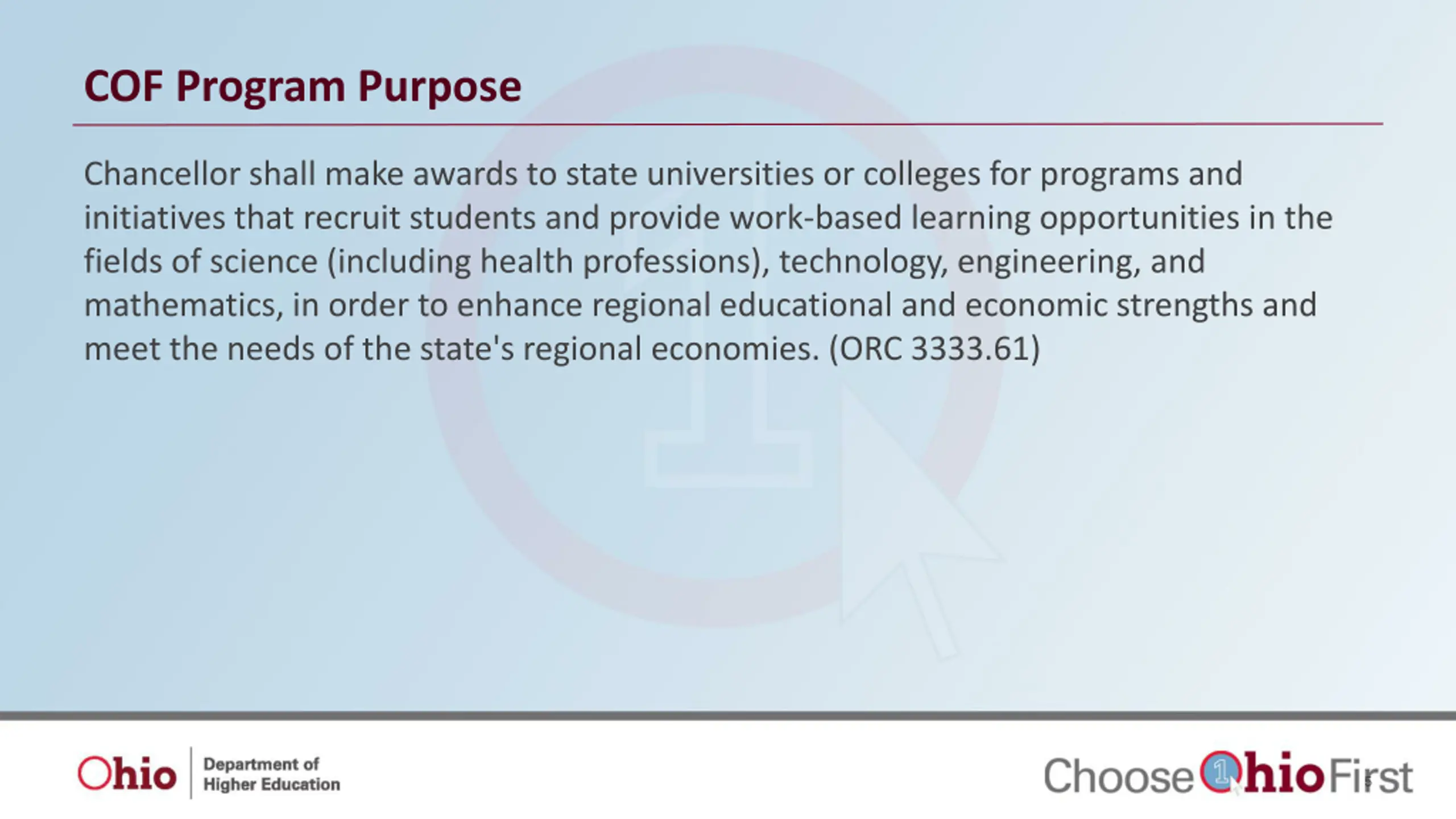 COF Program Purpose

Chancellor shall make awards to state universities or colleges for programs and initiatives that recruit students and provide work-based learning opportunities in the fields of science (including health professions), technology, engineering, and mathematics, in order to enhance regional educational and economic strengths and meet the needs of the state's regional economies. (ORC 3333.61)

Ohio Department of Higher Education

Choose Ohio First